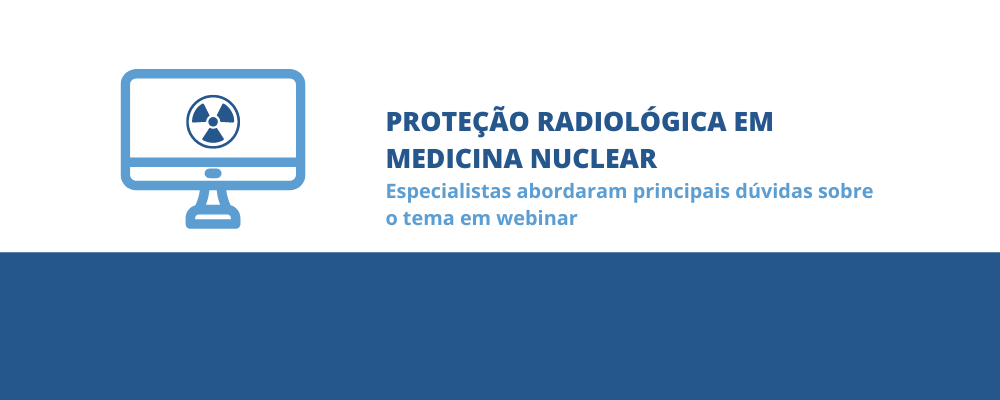 PROTEÇÃO RADIOLÓGICA EM MEDICINA NUCLEAR

Especialistas abordaram principais dúvidas sobre o tema em webinar